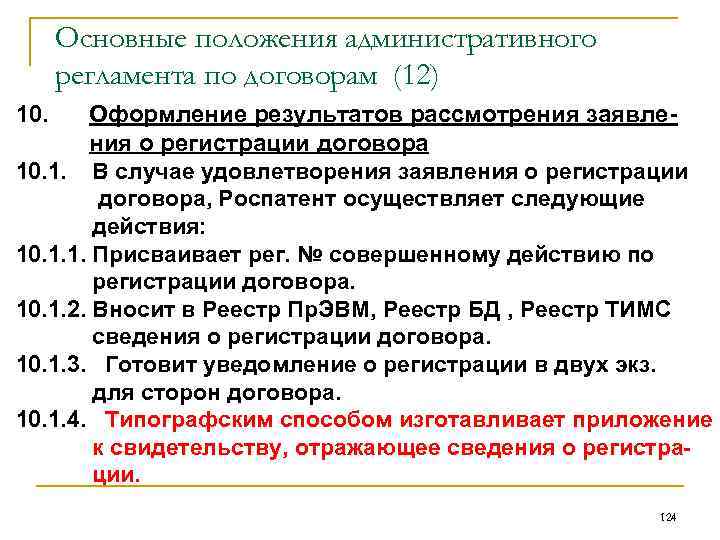 Основные положения административного регламента по договорам (12)

10. Оформление результатов рассмотрения заявления о регистрации договора

10.1. В случае удовлетворения заявления о регистрации договора, Роспатент осуществляет следующие действия:

10.1.1. Присваивает рег. № совершенному действию по регистрации договора.

10.1.2. Вносит в Реестр ПрЭВМ, Реестр БД , Реестр ТИМС сведения о регистрации договора.

10.1.3. Готовит уведомление о регистрации в двух экз. для сторон договора.

10.1.4. Типографским способом изготавливает приложение к свидетельству, отражающее сведения о регистрации.

124